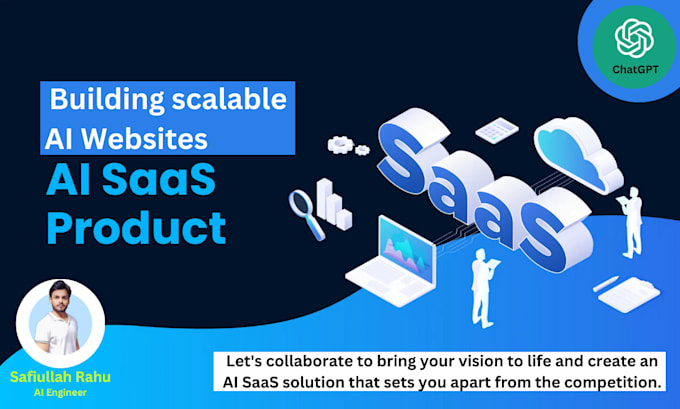 ChatGPT

Building scalable AI Websites

AI SaaS Product

SaaS

Safiullah Rahu
AI Engineer

Let's collaborate to bring your vision to life and create an AI SaaS solution that sets you apart from the competition.